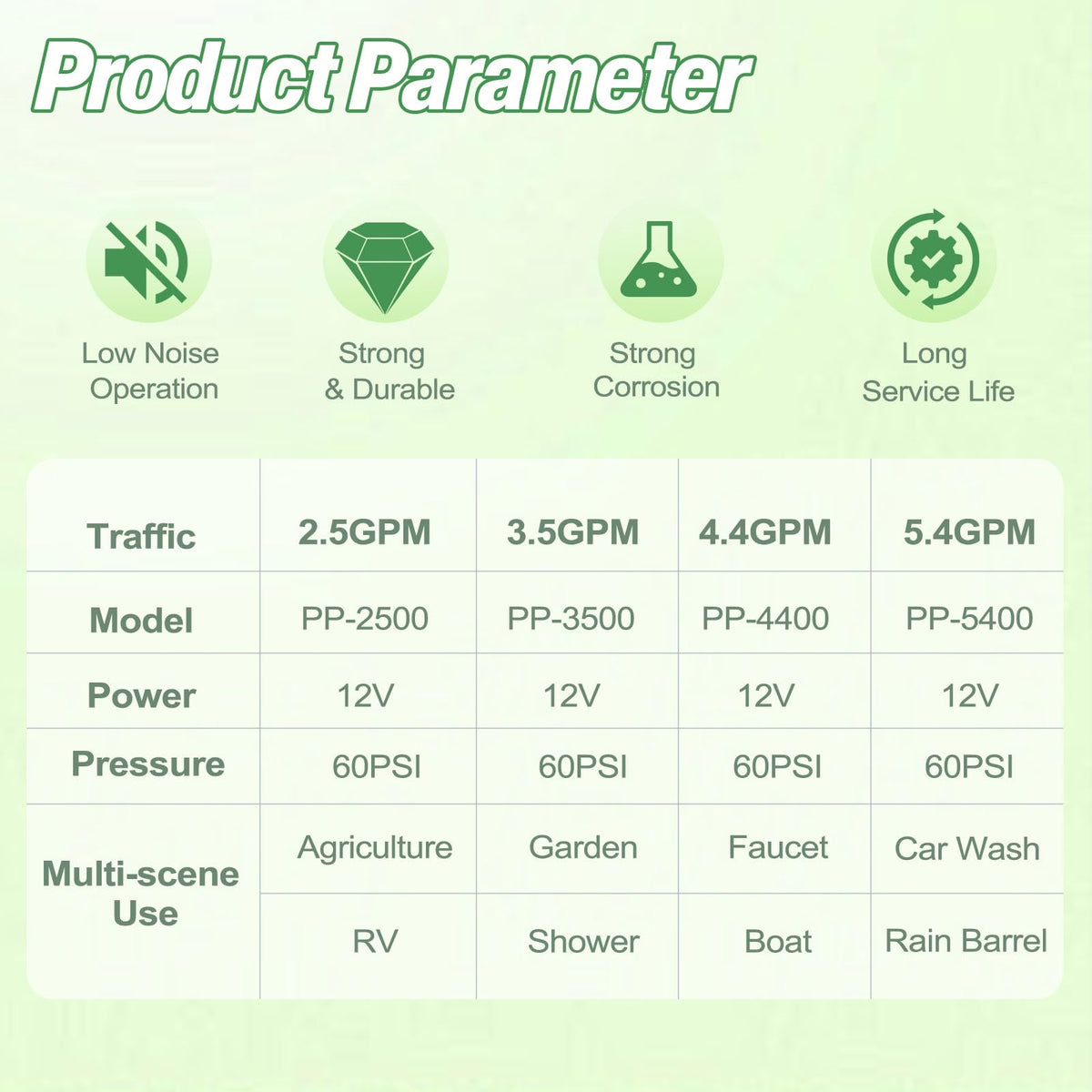 Product Parameter

Low Noise Operation

Strong & Durable

Strong Corrosion

Long Service Life

| Traffic | 2.5GPM | 3.5GPM | 4.4GPM | 5.4GPM |
|---|---|---|---|---|
| Model | PP-2500 | PP-3500 | PP-4400 | PP-5400 |
| Power | 12V | 12V | 12V | 12V |
| Pressure | 60PSI | 60PSI | 60PSI | 60PSI |
| Multi-scene Use | Agriculture | Garden | Faucet | Car Wash |
| | RV | Shower | Boat | Rain Barrel |